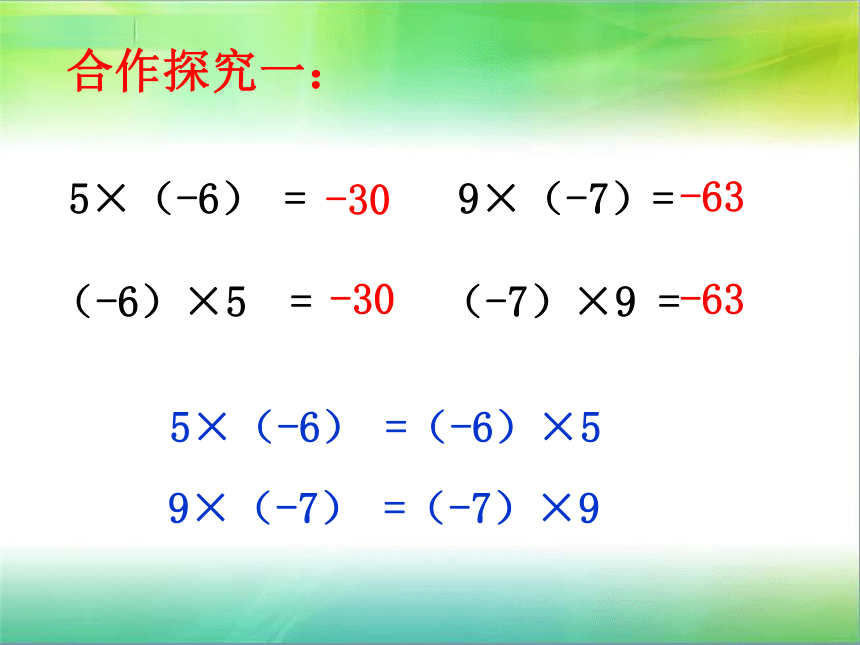 合作探究一：

$5\times(-6)=-30$　　$9\times(-7)=-63$

$(-6)\times5=-30$　　$(-7)\times9=-63$

$5\times(-6)=(-6)\times5$

$9\times(-7)=(-7)\times9$